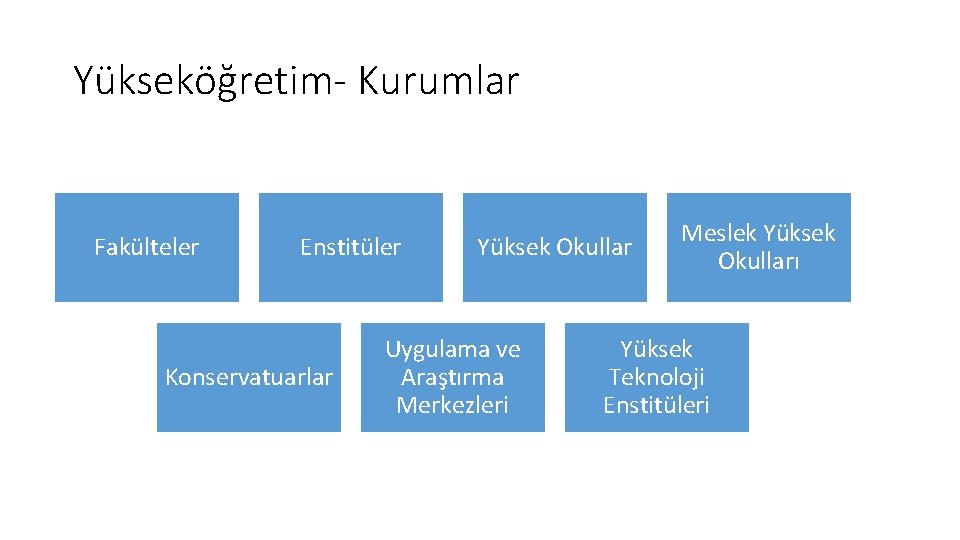 Yükseköğretim- Kurumlar

Fakülteler

Enstitüler

Yüksek Okullar

Meslek Yüksek Okulları

Konservatuarlar

Uygulama ve Araştırma Merkezleri

Yüksek Teknoloji Enstitüleri